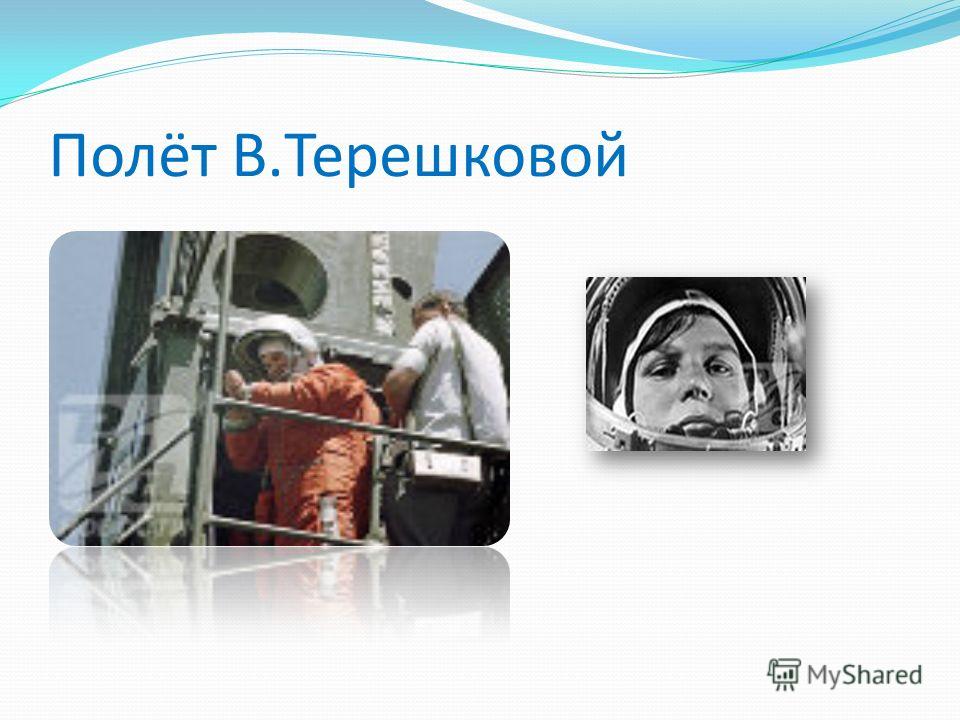 Полёт В.Терешковой

MyShared